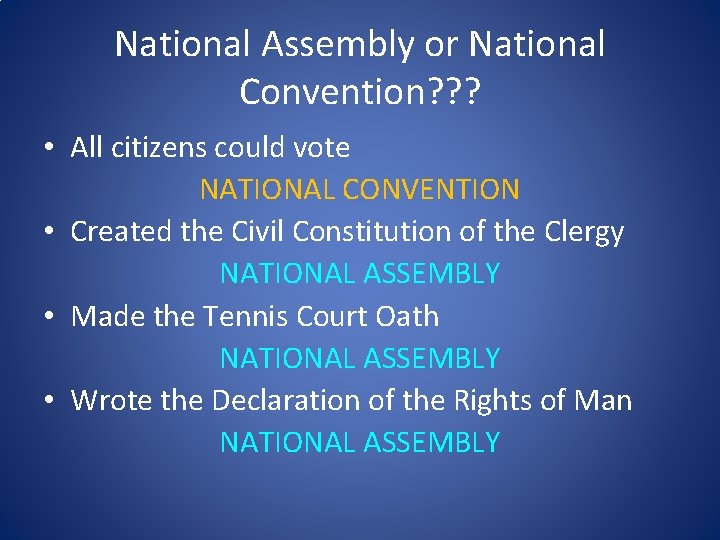 National Assembly or National Convention???

• All citizens could vote

NATIONAL CONVENTION

• Created the Civil Constitution of the Clergy

NATIONAL ASSEMBLY

• Made the Tennis Court Oath

NATIONAL ASSEMBLY

• Wrote the Declaration of the Rights of Man

NATIONAL ASSEMBLY